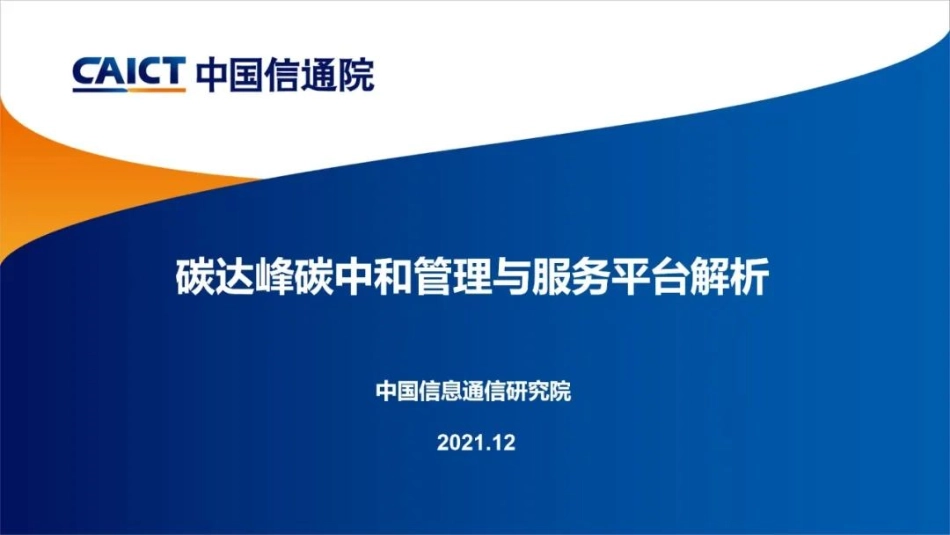 CAICT 中国信通院

碳达峰碳中和管理与服务平台解析

中国信息通信研究院

2021.12